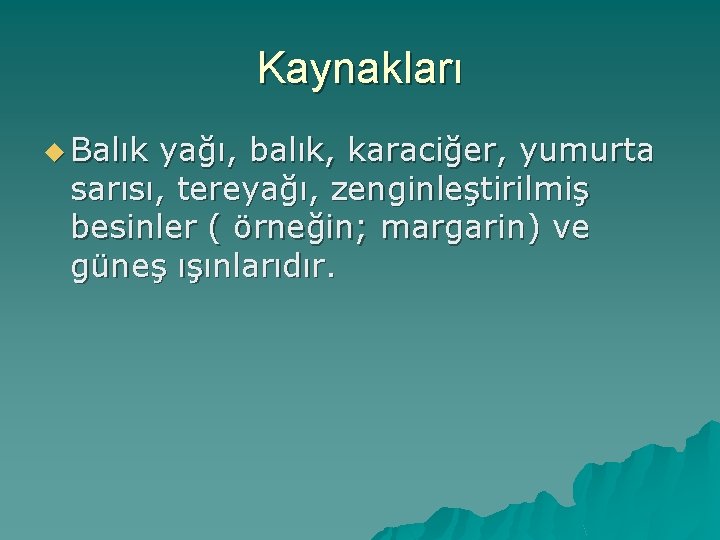 Kaynakları

Balık yağı, balık, karaciğer, yumurta sarısı, tereyağı, zenginleştirilmiş besinler ( örneğin; margarin) ve güneş ışınlarıdır.